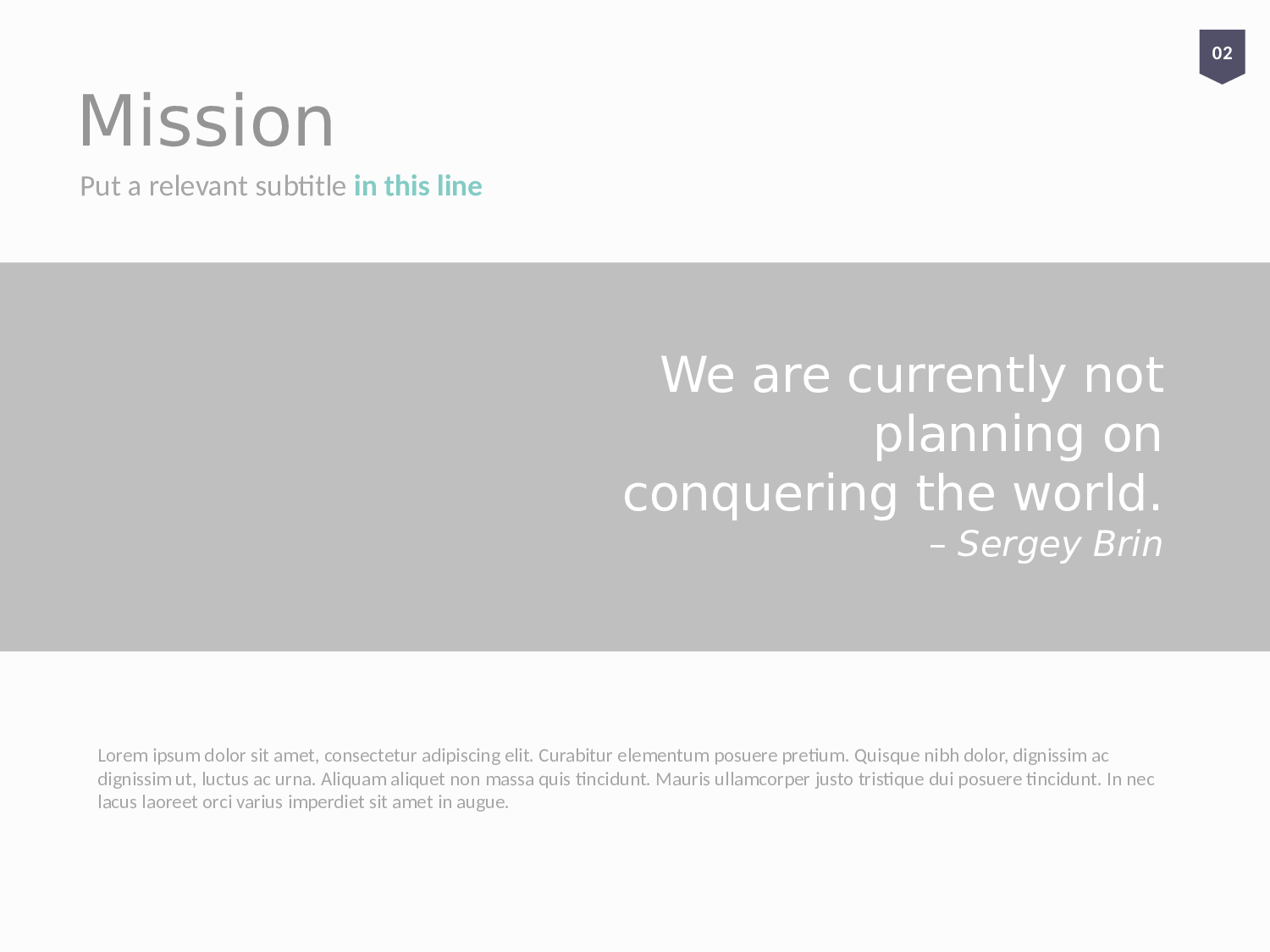 02

Mission

Put a relevant subtitle in this line

We are currently not planning on conquering the world.
– Sergey Brin

Lorem ipsum dolor sit amet, consectetur adipiscing elit. Curabitur elementum posuere pretium. Quisque nibh dolor, dignissim ac dignissim ut, luctus ac urna. Aliquam aliquet non massa quis tincidunt. Mauris ullamcorper justo tristique dui posuere tincidunt. In nec lacus laoreet orci varius imperdiet sit amet in augue.